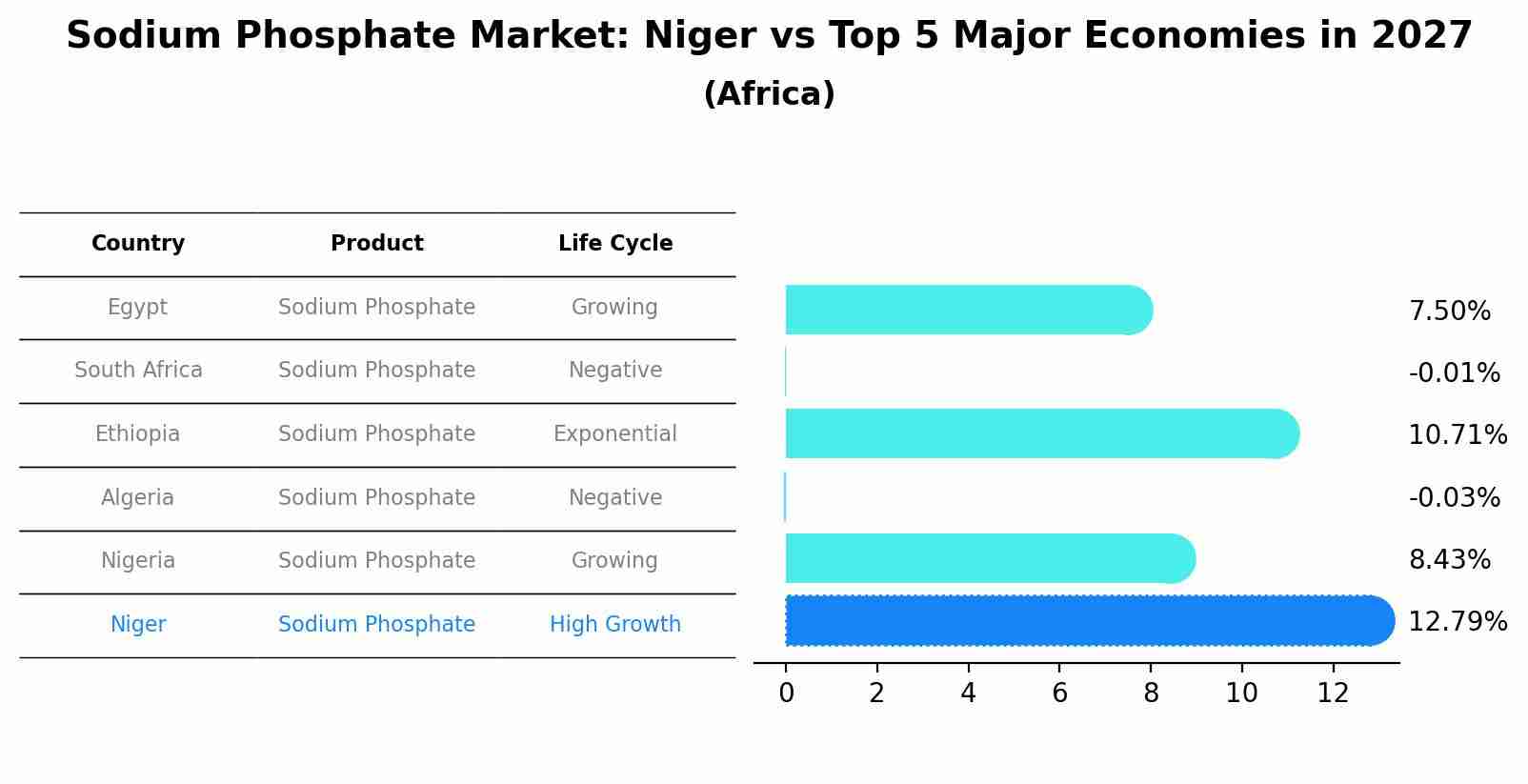 Sodium Phosphate Market: Niger vs Top 5 Major Economies in 2027
(Africa)

| Country | Product | Life Cycle |
|---|---|---|
| Egypt | Sodium Phosphate | Growing |
| South Africa | Sodium Phosphate | Negative |
| Ethiopia | Sodium Phosphate | Exponential |
| Algeria | Sodium Phosphate | Negative |
| Nigeria | Sodium Phosphate | Growing |
| Niger | Sodium Phosphate | High Growth |

7.50%
-0.01%
10.71%
-0.03%
8.43%
12.79%

0 2 4 6 8 10 12